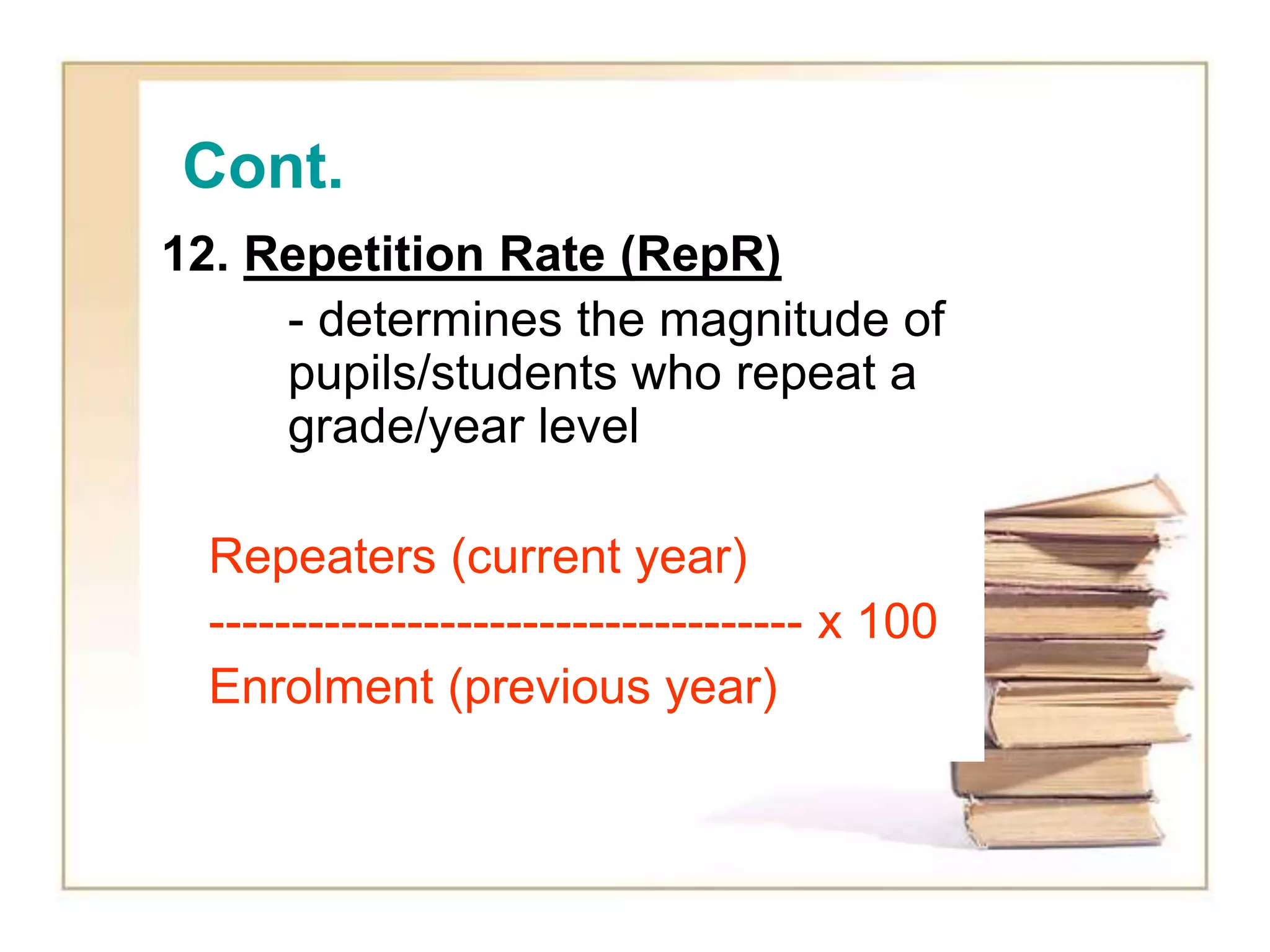 Cont.

12. Repetition Rate (RepR)

- determines the magnitude of pupils/students who repeat a grade/year level

Repeaters (current year)

------------------------------------ x 100

Enrolment (previous year)